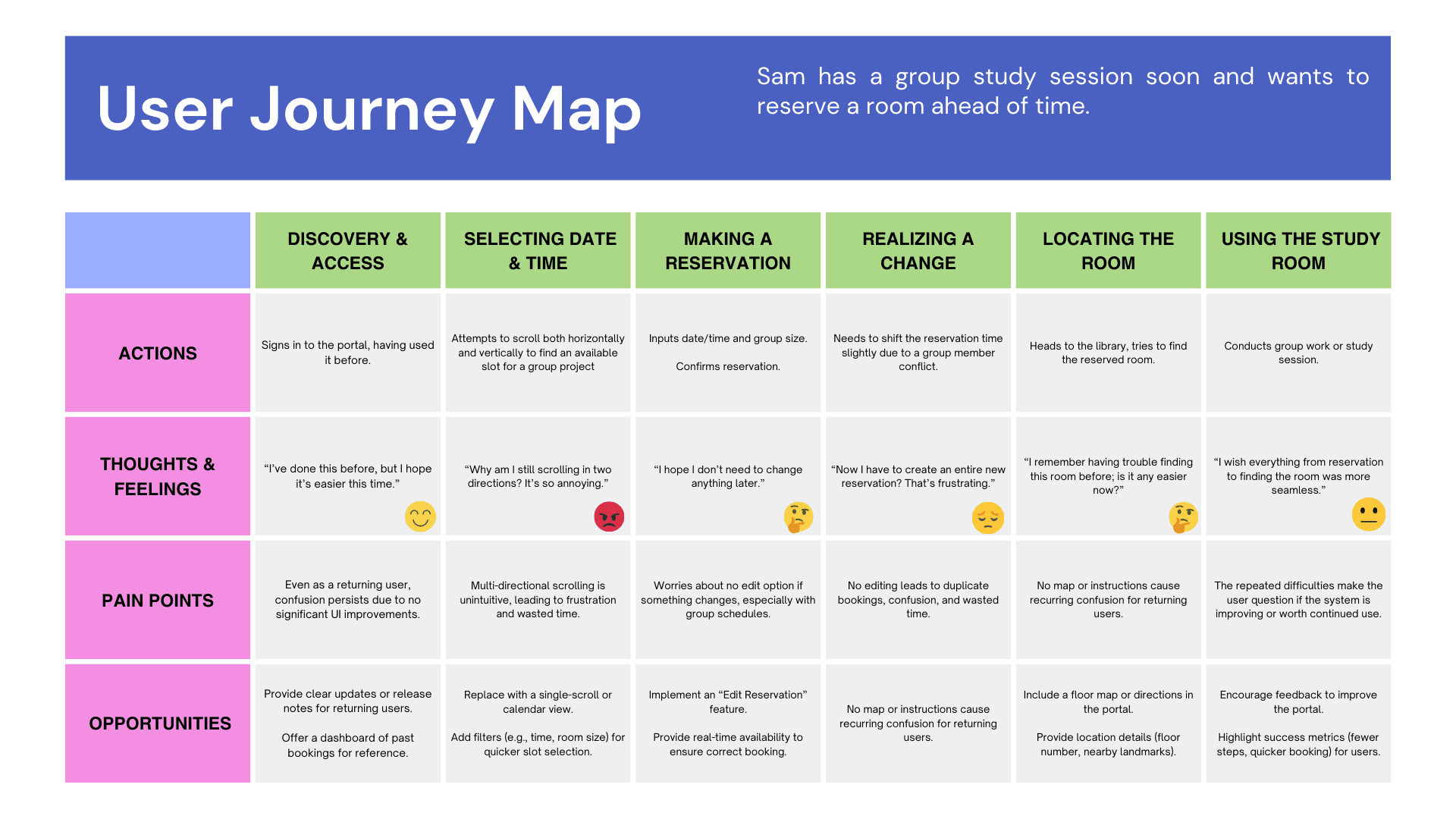 User Journey Map

Sam has a group study session soon and wants to reserve a room ahead of time.

| | DISCOVERY & ACCESS | SELECTING DATE & TIME | MAKING A RESERVATION | REALIZING A CHANGE | LOCATING THE ROOM | USING THE STUDY ROOM |
|---|---|---|---|---|---|---|
| ACTIONS | Signs in to the portal, having used it before. | Attempts to scroll both horizontally and vertically to find an available slot for a group project | Inputs date/time and group size. Confirms reservation. | Needs to shift the reservation time slightly due to a group member conflict. | Heads to the library, tries to find the reserved room. | Conducts group work or study session. |
| THOUGHTS & FEELINGS | “I’ve done this before, but I hope it’s easier this time.” | “Why am I still scrolling in two directions? It’s so annoying.” | “I hope I don’t need to change anything later.” | “Now I have to create an entire new reservation? That’s frustrating.” | “I remember having trouble finding this room before; is it any easier now?” | “I wish everything from reservation to finding the room was more seamless.” |
| PAIN POINTS | Even as a returning user, confusion persists due to no significant UI improvements. | Multi-directional scrolling is unintuitive, leading to frustration and wasted time. | Worries about no edit option if something changes, especially with group schedules. | No editing leads to duplicate bookings, confusion, and wasted time. | No map or instructions cause recurring confusion for returning users. | The repeated difficulties make the user question if the system is improving or worth continued use. |
| OPPORTUNITIES | Provide clear updates or release notes for returning users. Offer a dashboard of past bookings for reference. | Replace with a single-scroll or calendar view. Add filters (e.g., time, room size) for quicker slot selection. | Implement an “Edit Reservation” feature. Provide real-time availability to ensure correct booking. | No map or instructions cause recurring confusion for returning users. | Include a floor map or directions in the portal. Provide location details (floor number, nearby landmarks). | Encourage feedback to improve the portal. Highlight success metrics (fewer steps, quicker booking) for users. |